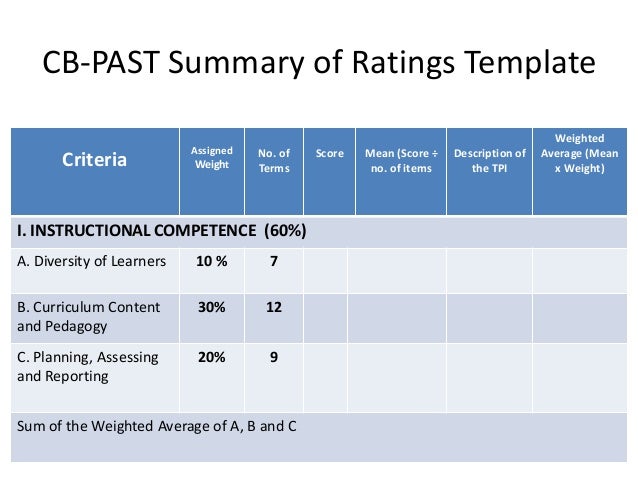 CB-PAST Summary of Ratings Template

| Criteria | Assigned Weight | No. of Terms | Score | Mean (Score ÷ no. of items | Description of the TPI | Weighted Average (Mean x Weight) |
|---|---|---|---|---|---|---|
| I. INSTRUCTIONAL COMPETENCE (60%) | | | | | | |
| A. Diversity of Learners | 10 % | 7 | | | | |
| B. Curriculum Content and Pedagogy | 30% | 12 | | | | |
| C. Planning, Assessing and Reporting | 20% | 9 | | | | |
| Sum of the Weighted Average of A, B and C | | | | | | |